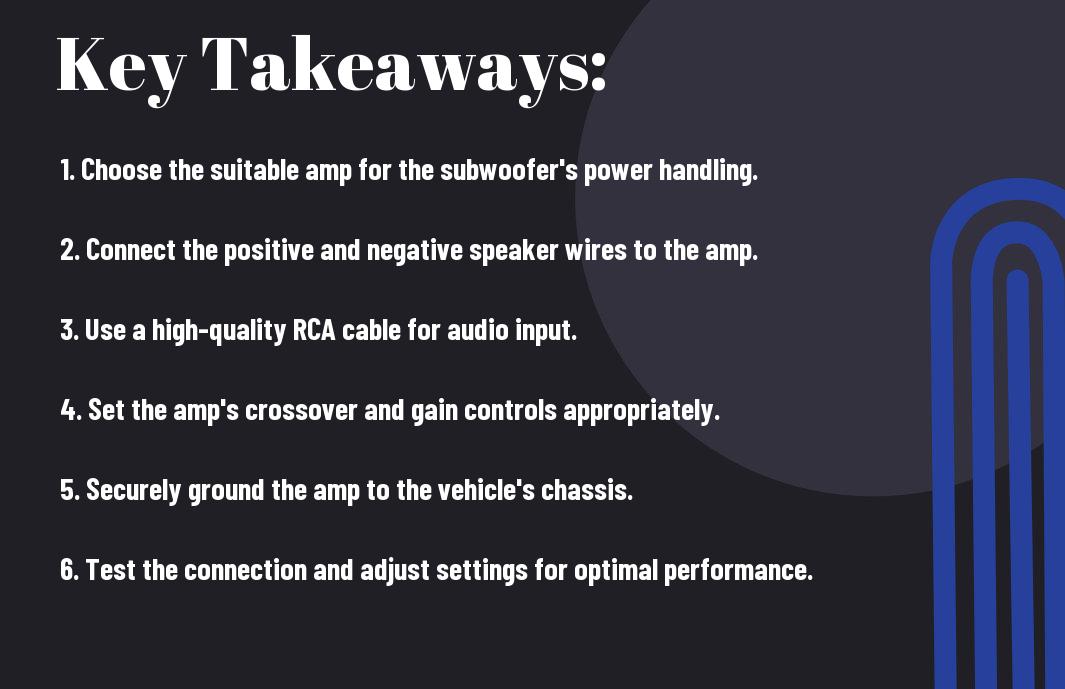 Key Takeaways:

1. Choose the suitable amp for the subwoofer's power handling.

2. Connect the positive and negative speaker wires to the amp.

3. Use a high-quality RCA cable for audio input.

4. Set the amp's crossover and gain controls appropriately.

5. Securely ground the amp to the vehicle's chassis.

6. Test the connection and adjust settings for optimal performance.